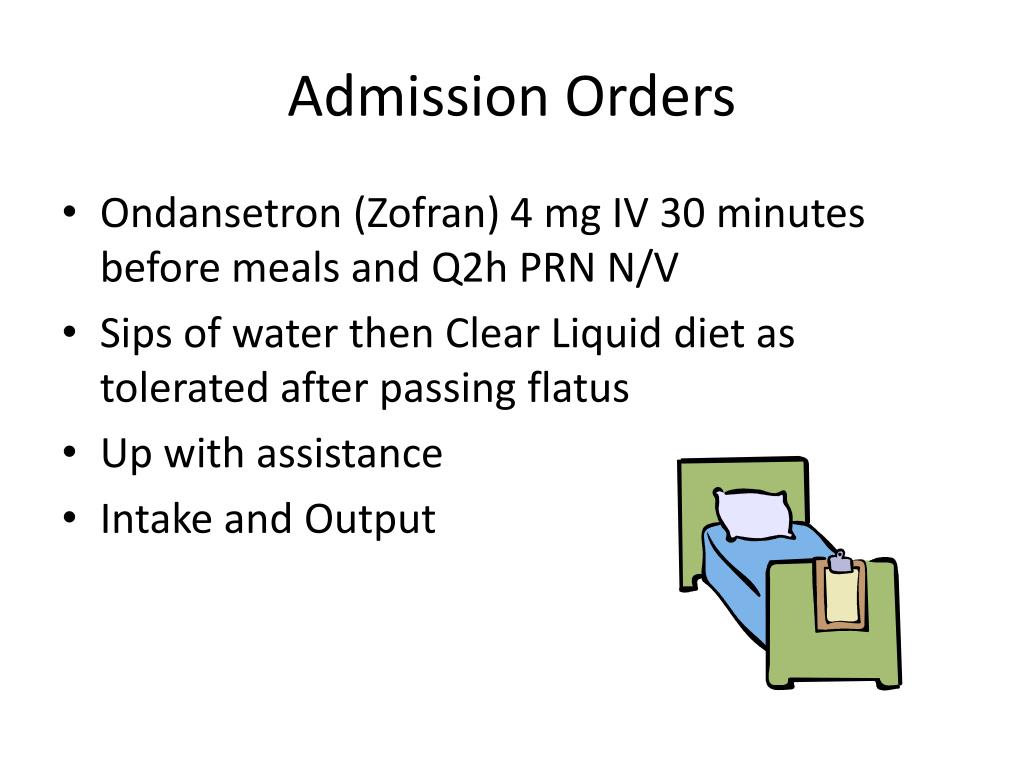 Admission Orders

• Ondansetron (Zofran) 4 mg IV 30 minutes before meals and Q2h PRN N/V
• Sips of water then Clear Liquid diet as tolerated after passing flatus
• Up with assistance
• Intake and Output